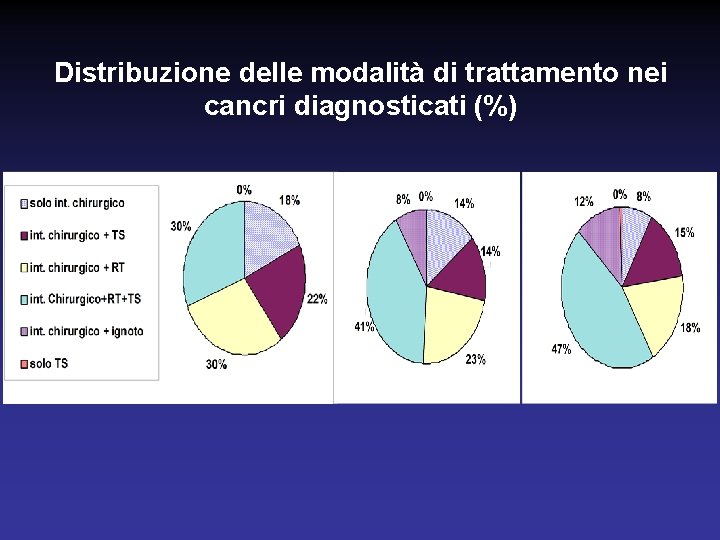 Distribuzione delle modalità di trattamento nei cancri diagnosticati (%)

solo int. chirurgico
int. chirurgico + TS
int. chirurgico + RT
int. Chirurgico+RT+TS
int. chirurgico + ignoto
solo TS

0%
18%
22%
30%
30%

8%
0%
14%
14%
23%
41%

12%
0%
8%
15%
18%
47%